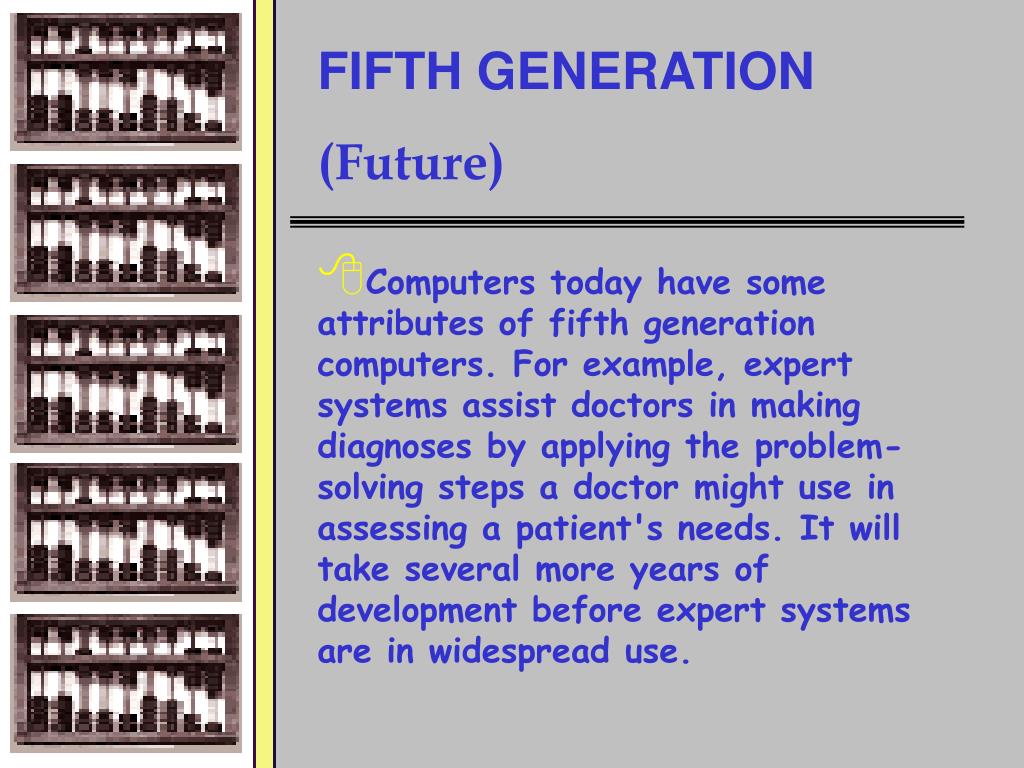 FIFTH GENERATION

(Future)

Computers today have some attributes of fifth generation computers. For example, expert systems assist doctors in making diagnoses by applying the problem-solving steps a doctor might use in assessing a patient's needs. It will take several more years of development before expert systems are in widespread use.